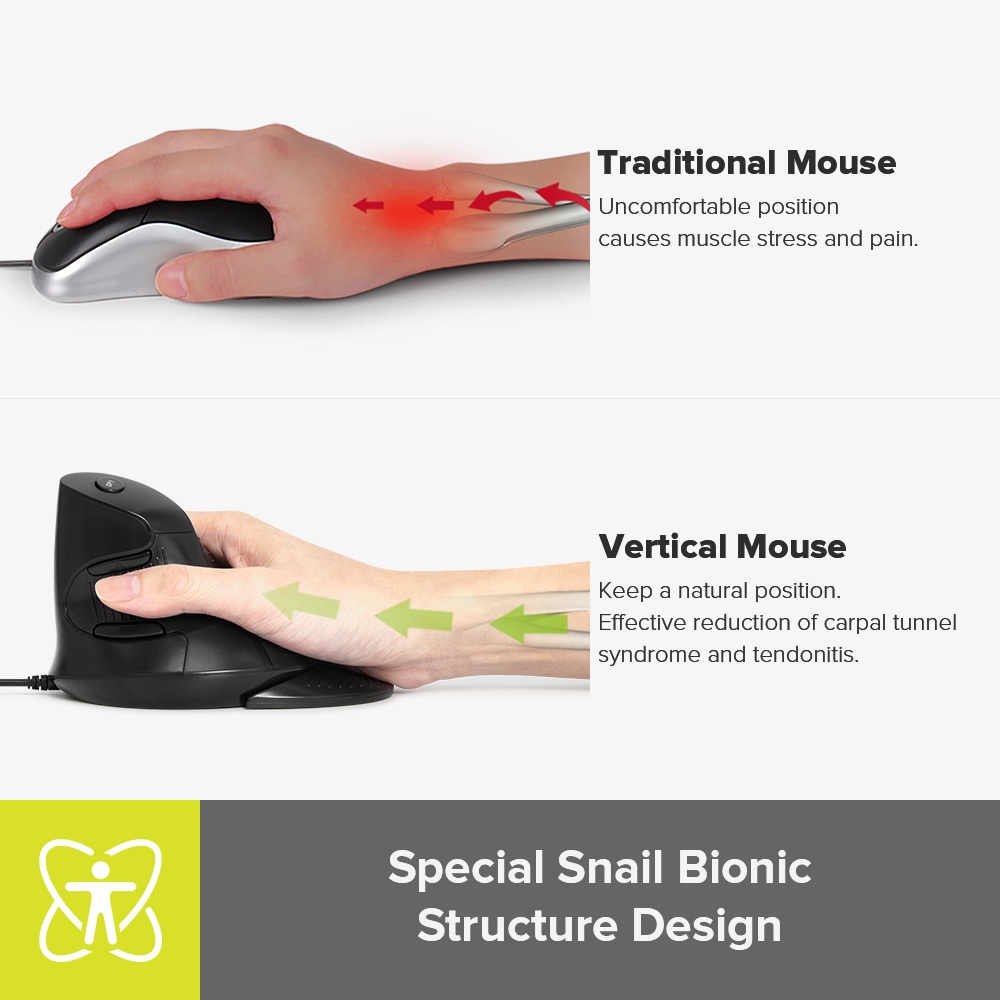 Traditional Mouse
Uncomfortable position causes muscle stress and pain.

Vertical Mouse
Keep a natural position. Effective reduction of carpal tunnel syndrome and tendonitis.

Special Snail Bionic Structure Design